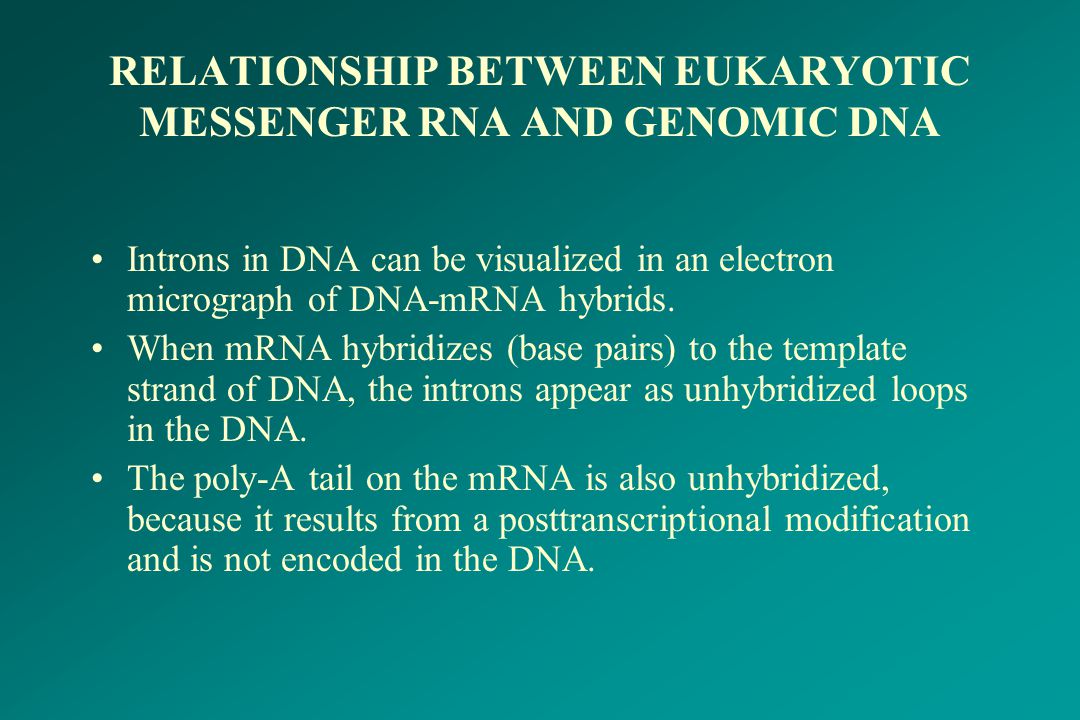 RELATIONSHIP BETWEEN EUKARYOTIC MESSENGER RNA AND GENOMIC DNA

• Introns in DNA can be visualized in an electron micrograph of DNA-mRNA hybrids.

• When mRNA hybridizes (base pairs) to the template strand of DNA, the introns appear as unhybridized loops in the DNA.

• The poly-A tail on the mRNA is also unhybridized, because it results from a posttranscriptional modification and is not encoded in the DNA.